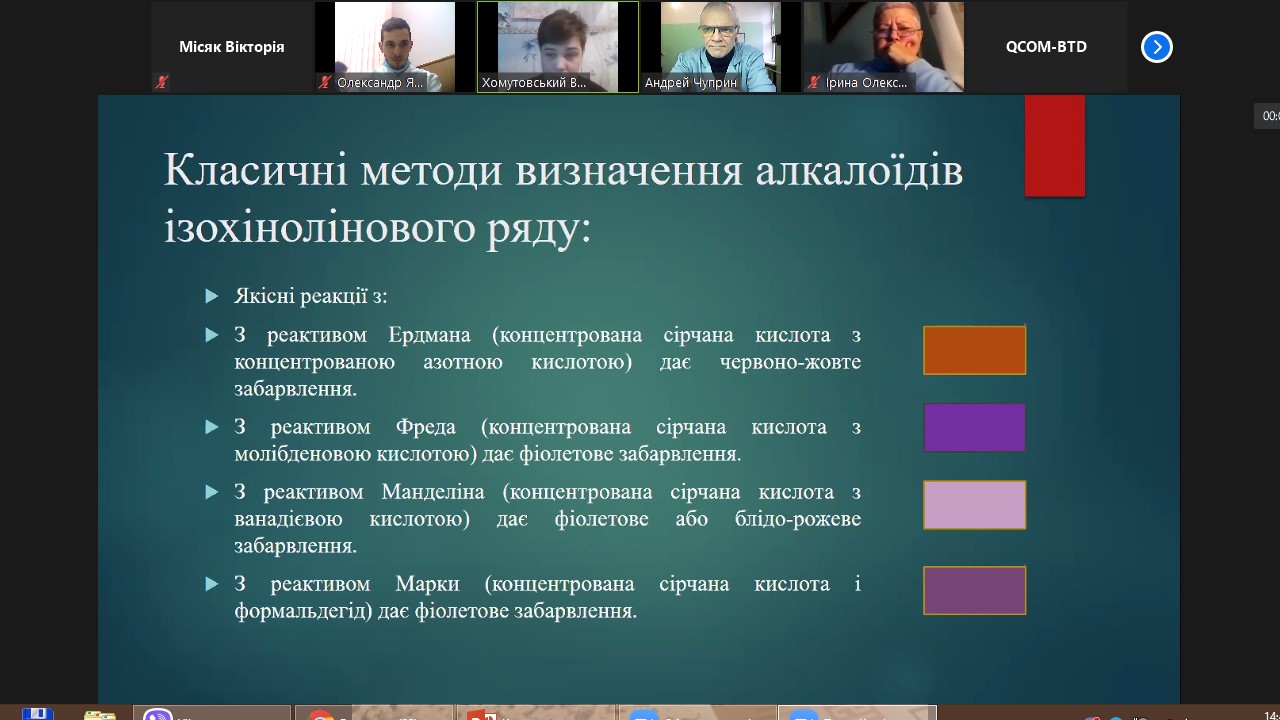 Місяк Вікторія

Олександр Я...

Хомутовський В...

Андрей Чуприн

Ірина Олекс...

QCOM-BTD

Класичні методи визначення алкалоїдів ізохінолінового ряду:

Якісні реакції з:

З реактивом Ердмана (концентрована сірчана кислота з концентрованою азотною кислотою) дає червоно-жовте забарвлення.

З реактивом Фреда (концентрована сірчана кислота з молібденовою кислотою) дає фіолетове забарвлення.

З реактивом Манделіна (концентрована сірчана кислота з ванадієвою кислотою) дає фіолетове або блідо-рожеве забарвлення.

З реактивом Марки (концентрована сірчана кислота і формальдегід) дає фіолетове забарвлення.